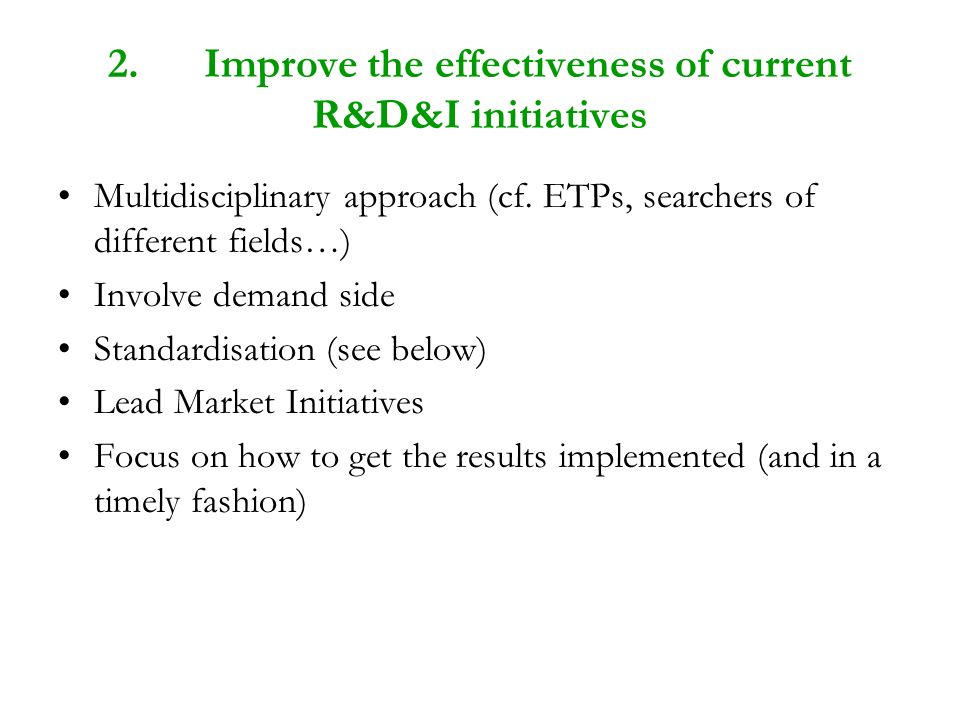 2. Improve the effectiveness of current R&D&I initiatives

• Multidisciplinary approach (cf. ETPs, searchers of different fields…)
• Involve demand side
• Standardisation (see below)
• Lead Market Initiatives
• Focus on how to get the results implemented (and in a timely fashion)